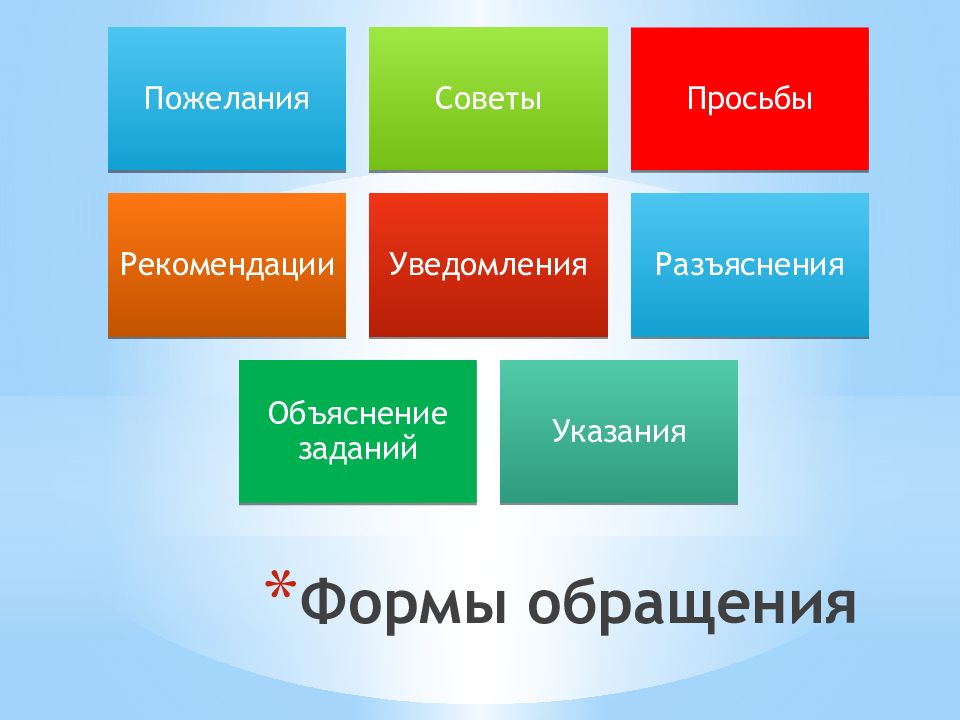 Пожелания

Советы

Просьбы

Рекомендации

Уведомления

Разъяснения

Объяснение заданий

Указания

*Формы обращения